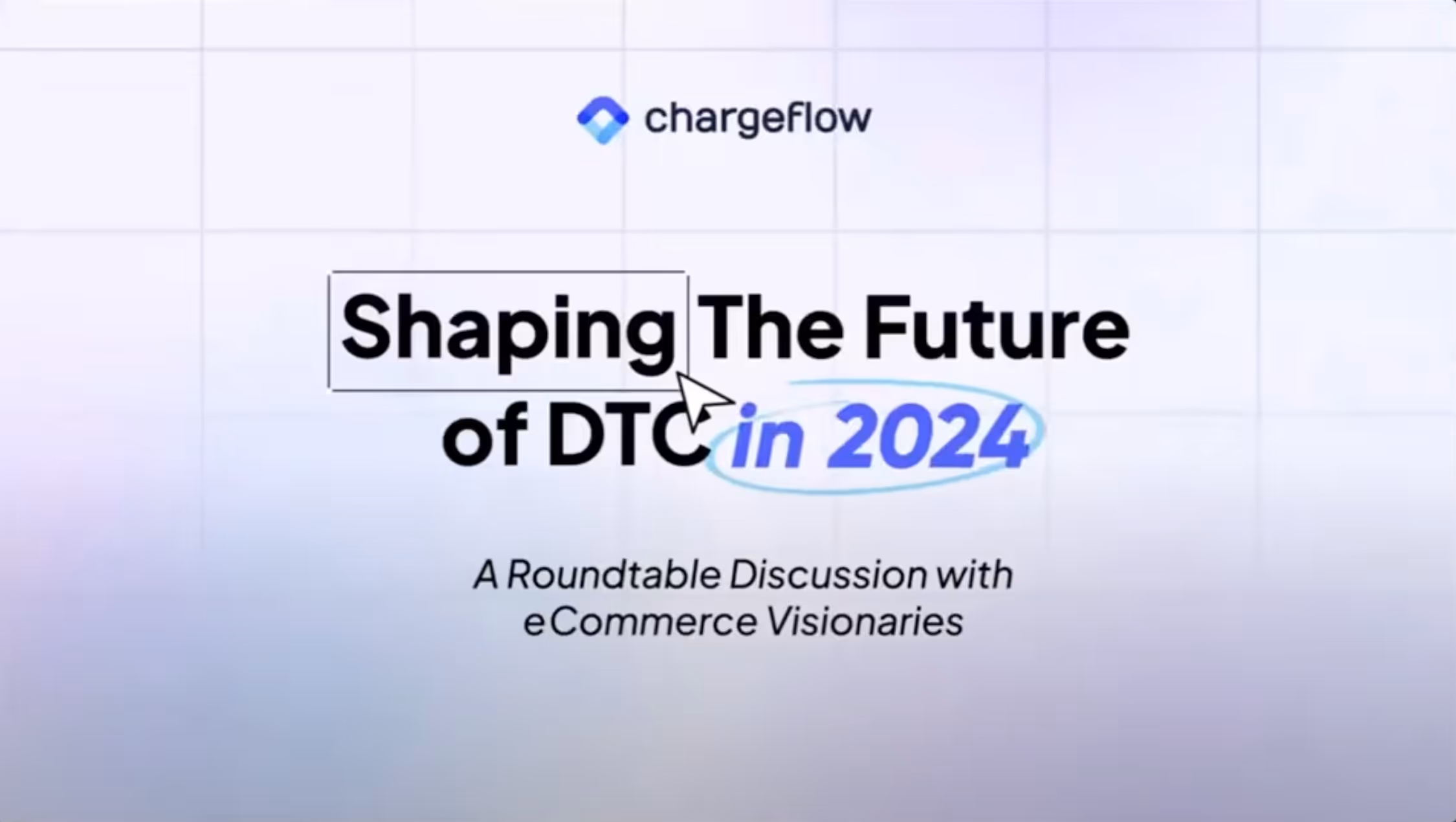 chargeflow

Shaping The Future of DTC in 2024

A Roundtable Discussion with eCommerce Visionaries